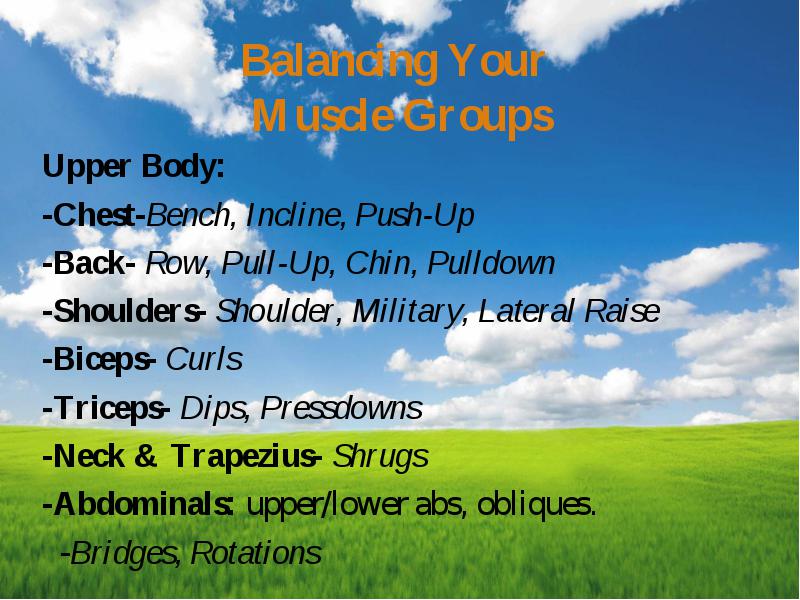 Balancing Your Muscle Groups

Upper Body:

-Chest-Bench, Incline, Push-Up

-Back- Row, Pull-Up, Chin, Pulldown

-Shoulders- Shoulder, Military, Lateral Raise

-Biceps- Curls

-Triceps- Dips, Pressdowns

-Neck & Trapezius- Shrugs

-Abdominals: upper/lower abs, obliques.

-Bridges, Rotations